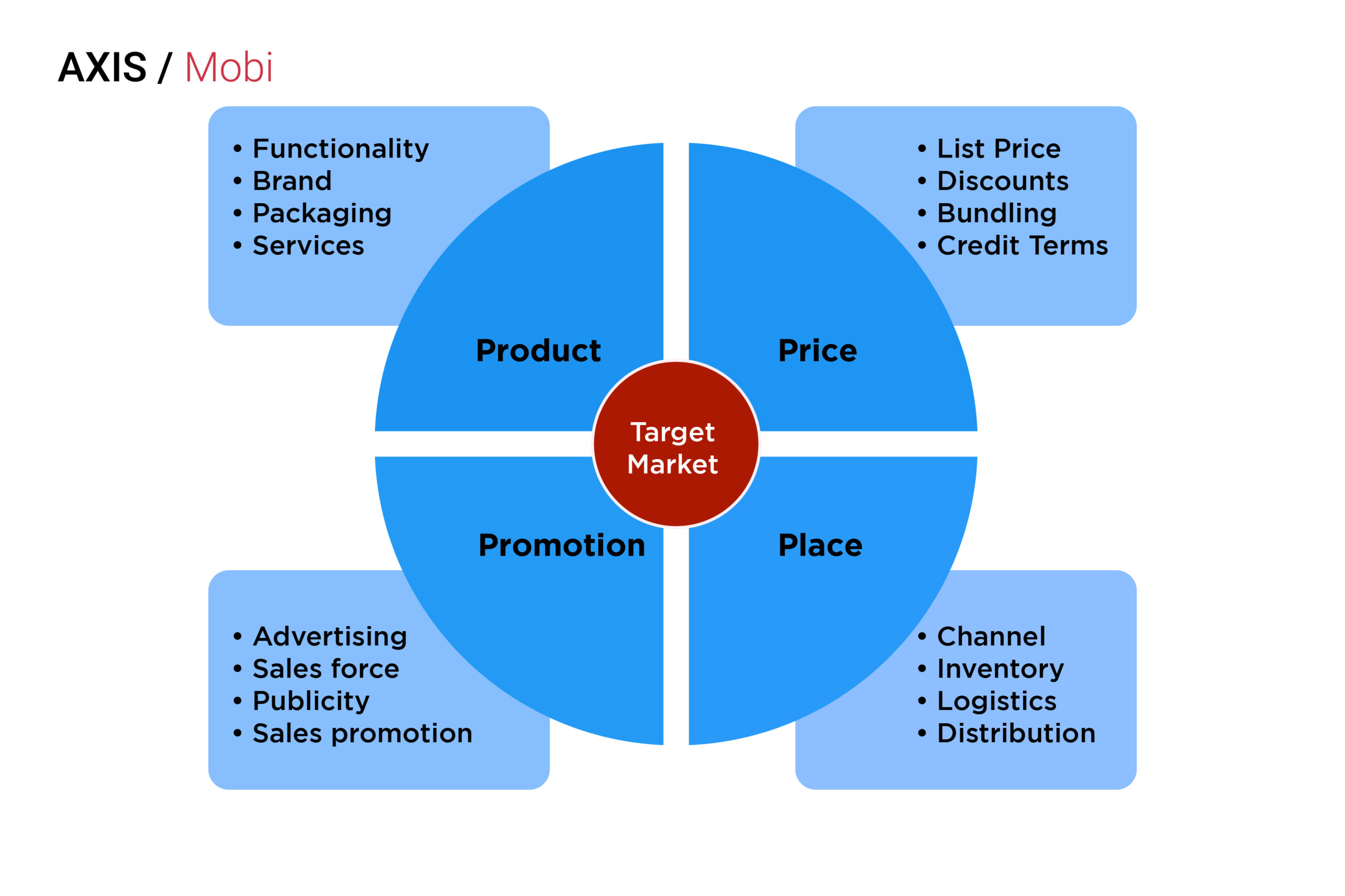 AXIS / Mobi

• Functionality
• Brand
• Packaging
• Services

• List Price
• Discounts
• Bundling
• Credit Terms

Product

Price

Target Market

Promotion

Place

• Advertising
• Sales force
• Publicity
• Sales promotion

• Channel
• Inventory
• Logistics
• Distribution